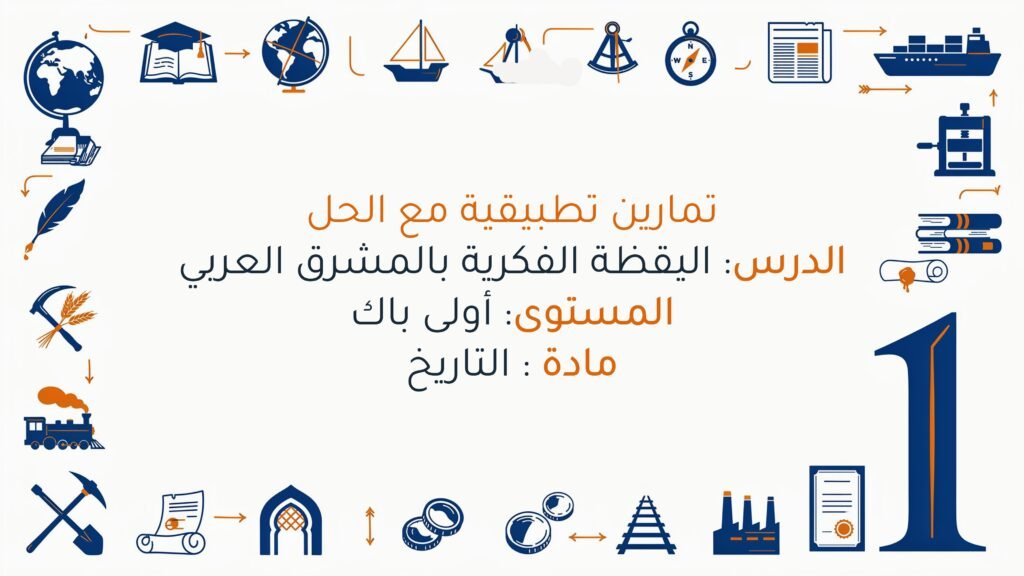 تمارين تطبيقية مع الحل
الدرس: اليقظة الفكرية بالمشرق العربي
المستوى: أولى باك
مادة : التاريخ

1